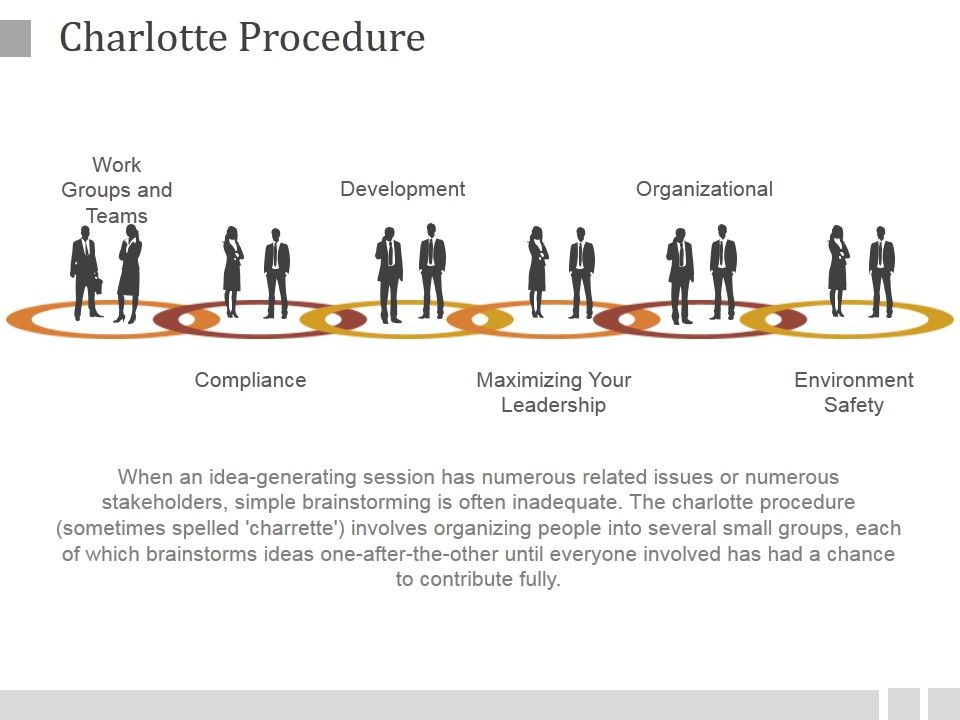 Charlotte Procedure

Work Groups and Teams

Development

Organizational

Compliance

Maximizing Your Leadership

Environment Safety

When an idea-generating session has numerous related issues or numerous stakeholders, simple brainstorming is often inadequate. The charlotte procedure (sometimes spelled 'charrette') involves organizing people into several small groups, each of which brainstorms ideas one-after-the-other until everyone involved has had a chance to contribute fully.